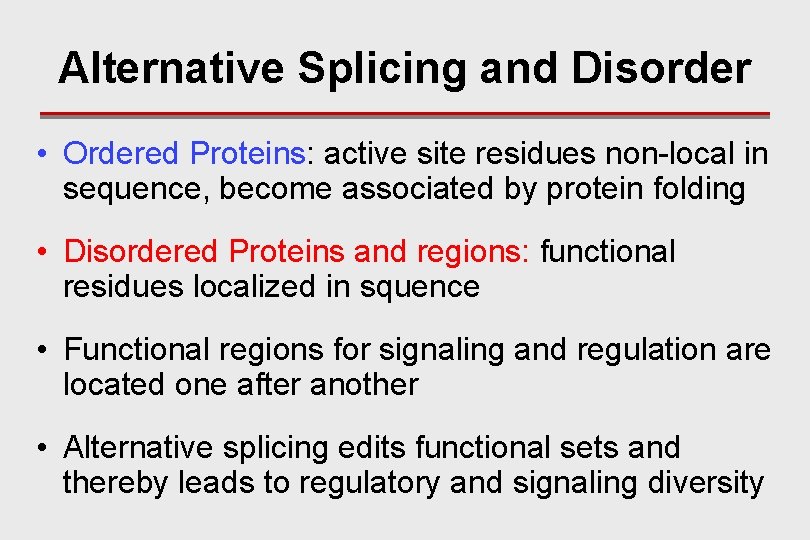 Alternative Splicing and Disorder

• Ordered Proteins: active site residues non-local in sequence, become associated by protein folding

• Disordered Proteins and regions: functional residues localized in squence

• Functional regions for signaling and regulation are located one after another

• Alternative splicing edits functional sets and thereby leads to regulatory and signaling diversity